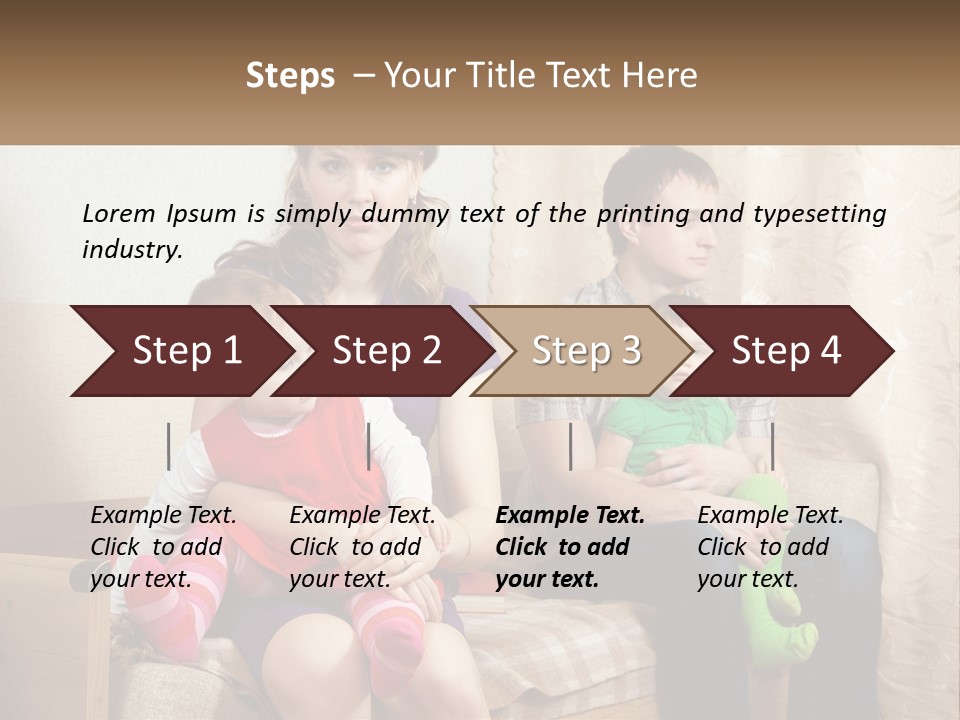 Steps – Your Title Text Here

Lorem Ipsum is simply dummy text of the printing and typesetting industry.

Step 1

Step 2

Step 3

Step 4

Example Text. Click to add your text.

Example Text. Click to add your text.

Example Text. Click to add your text.

Example Text. Click to add your text.